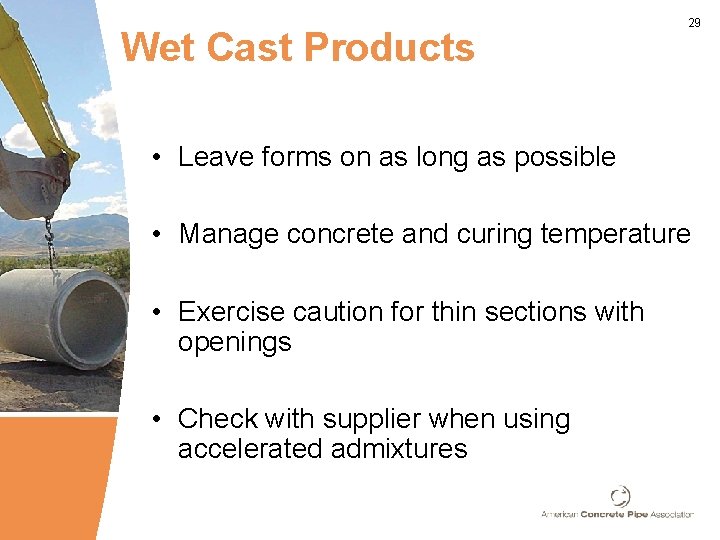 29

Wet Cast Products

• Leave forms on as long as possible

• Manage concrete and curing temperature

• Exercise caution for thin sections with openings

• Check with supplier when using accelerated admixtures

American Concrete Pipe Association